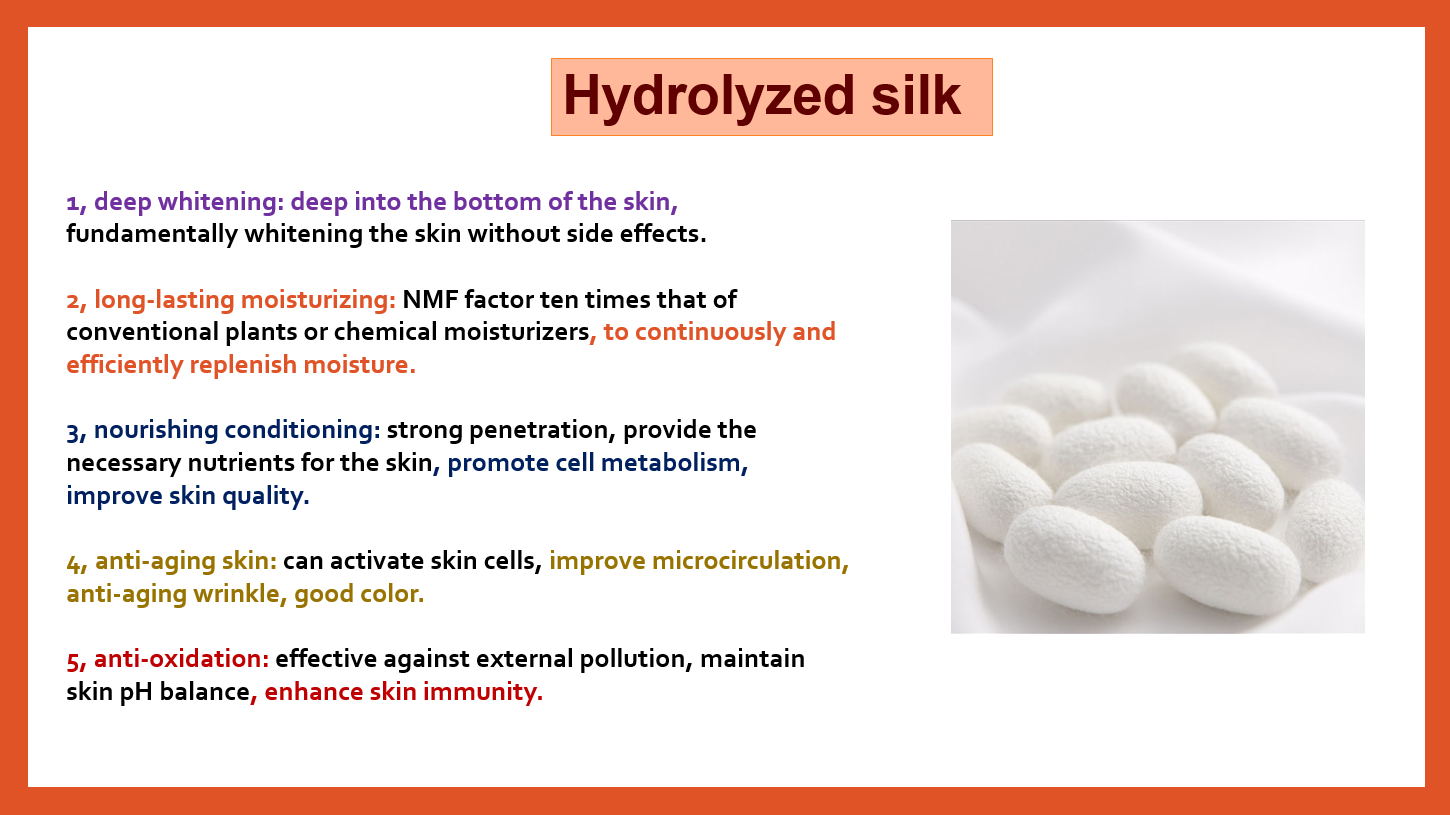 Hydrolyzed silk

1, deep whitening: deep into the bottom of the skin, fundamentally whitening the skin without side effects.

2, long-lasting moisturizing: NMF factor ten times that of conventional plants or chemical moisturizers, to continuously and efficiently replenish moisture.

3, nourishing conditioning: strong penetration, provide the necessary nutrients for the skin, promote cell metabolism, improve skin quality.

4, anti-aging skin: can activate skin cells, improve microcirculation, anti-aging wrinkle, good color.

5, anti-oxidation: effective against external pollution, maintain skin pH balance, enhance skin immunity.